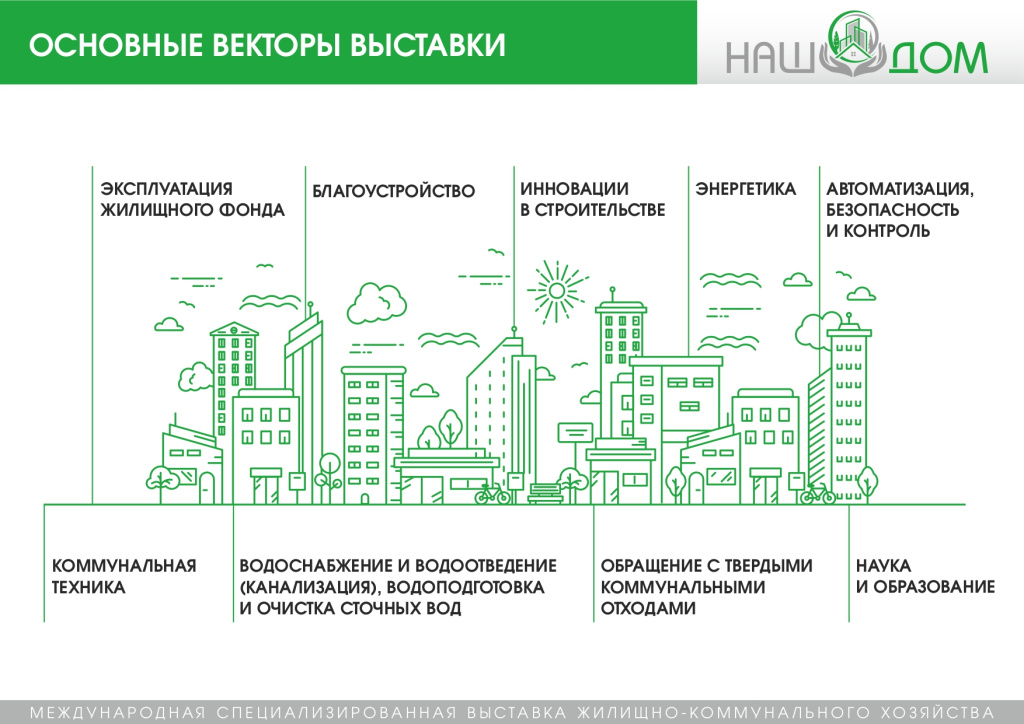 ОСНОВНЫЕ ВЕКТОРЫ ВЫСТАВКИ

НАШ ДОМ

ЭКСПЛУАТАЦИЯ ЖИЛИЩНОГО ФОНДА

БЛАГОУСТРОЙСТВО

ИННОВАЦИИ В СТРОИТЕЛЬСТВЕ

ЭНЕРГЕТИКА

АВТОМАТИЗАЦИЯ, БЕЗОПАСНОСТЬ И КОНТРОЛЬ

КОММУНАЛЬНАЯ ТЕХНИКА

ВОДОСНАБЖЕНИЕ И ВОДООТВЕДЕНИЕ (КАНАЛИЗАЦИЯ), ВОДОПОДГОТОВКА И ОЧИСТКА СТОЧНЫХ ВОД

ОБРАЩЕНИЕ С ТВЕРДЫМИ КОММУНАЛЬНЫМИ ОТХОДАМИ

НАУКА И ОБРАЗОВАНИЕ

МЕЖДУНАРОДНАЯ СПЕЦИАЛИЗИРОВАННАЯ ВЫСТАВКА ЖИЛИЩНО-КОММУНАЛЬНОГО ХОЗЯЙСТВА